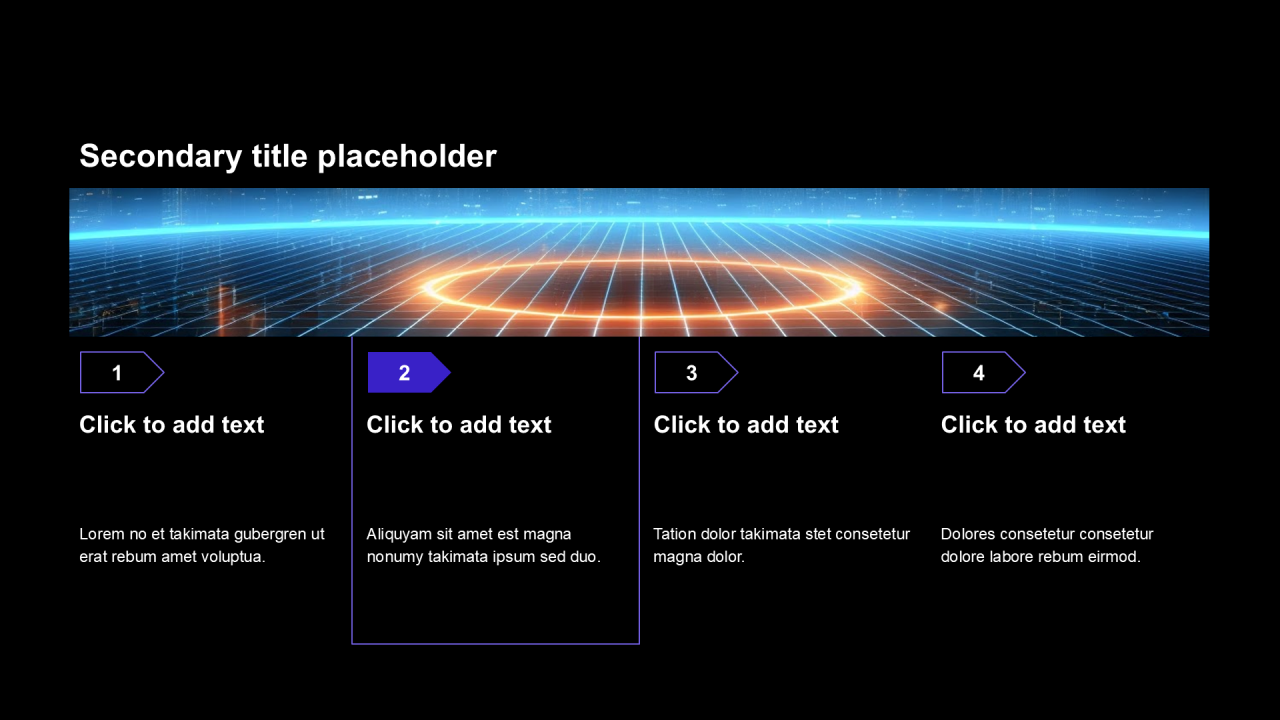 Secondary title placeholder

1

Click to add text

Lorem no et takimata gubergren ut erat rebum amet voluptua.

2

Click to add text

Aliquyam sit amet est magna nonumy takimata ipsum sed duo.

3

Click to add text

Tation dolor takimata stet consetetur magna dolor.

4

Click to add text

Dolores consetetur consetetur dolore labore rebum eirmod.